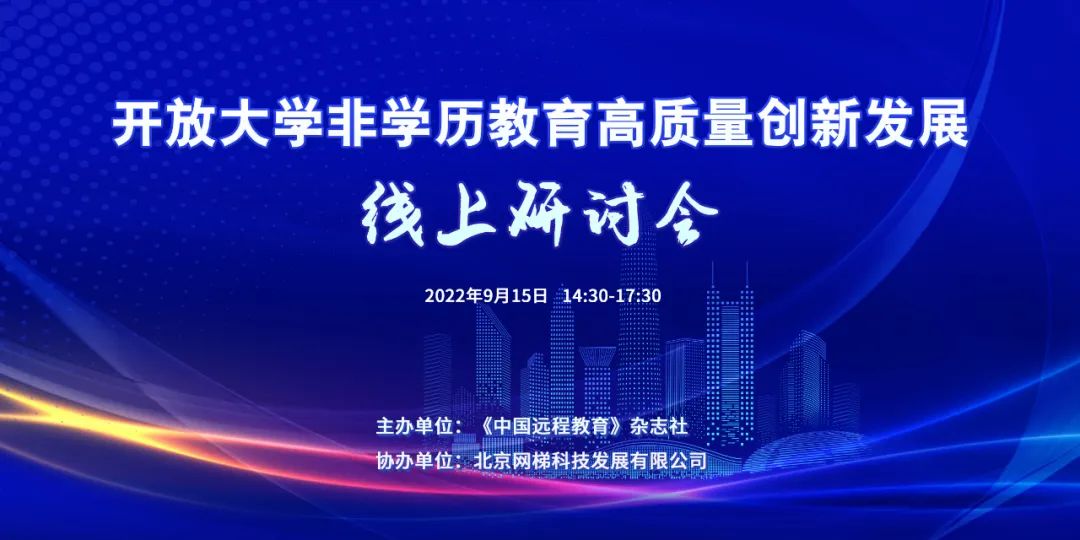 开放大学非学历教育高质量创新发展

线上研讨会

2022年9月15日 14:30-17:30

主办单位：《中国远程教育》杂志社

协办单位：北京网梯科技发展有限公司